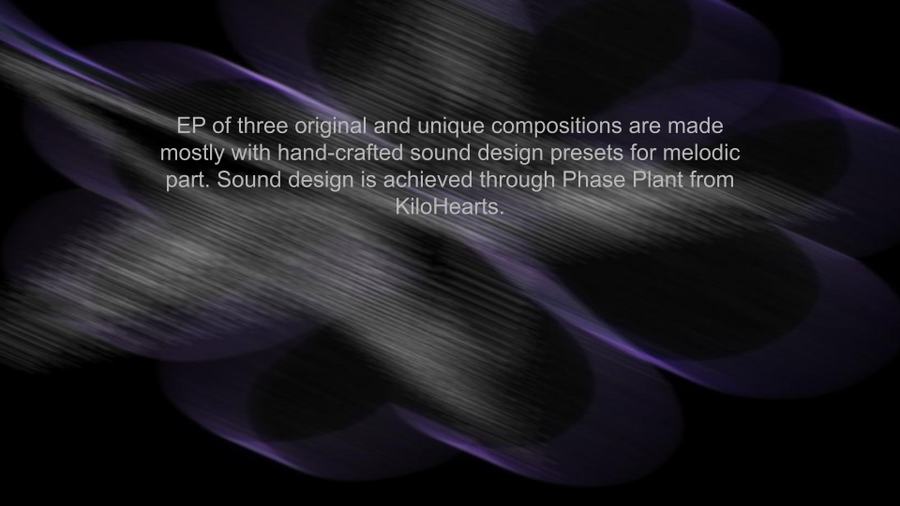 EP of three original and unique compositions are made mostly with hand-crafted sound design presets for melodic part. Sound design is achieved through Phase Plant from KiloHearts.